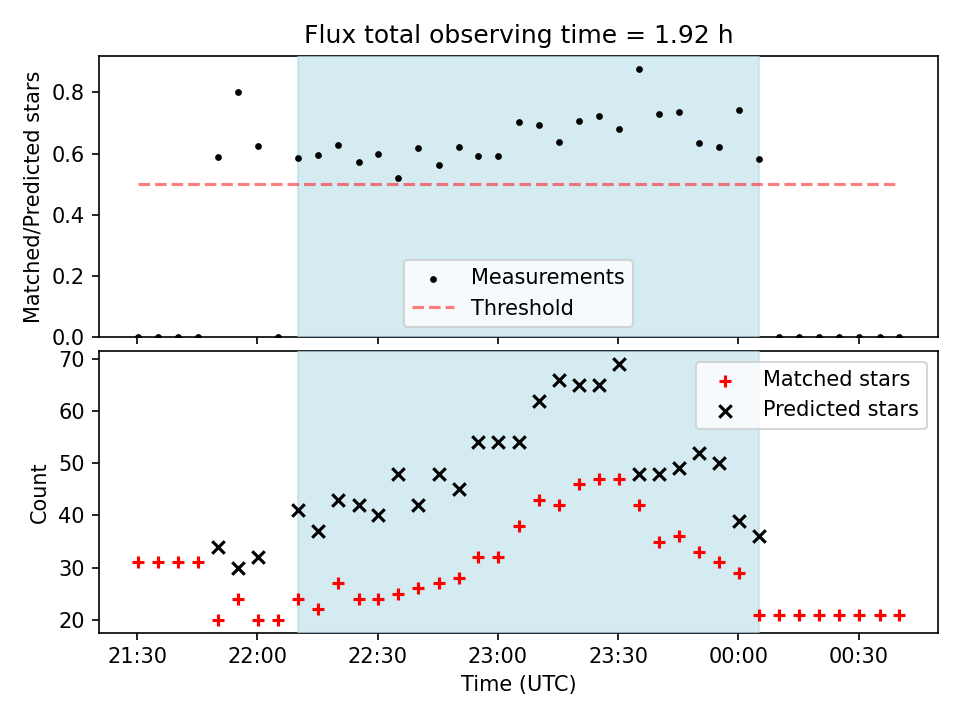 Flux total observing time = 1.92 h

Matched/Predicted stars

0.8
0.6
0.4
0.2
0.0

Measurements
Threshold

Count

70
60
50
40
30
20

Matched stars
Predicted stars

21:30
22:00
22:30
23:00
23:30
00:00
00:30

Time (UTC)